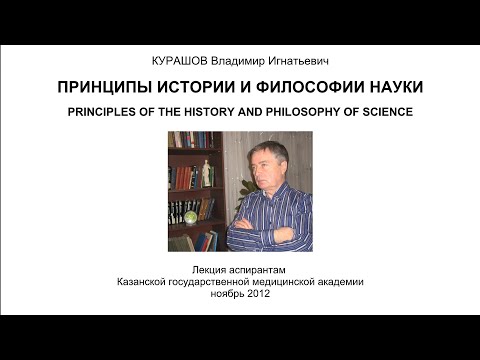 КУРАШОВ Владимир Игнатьевич

ПРИНЦИПЫ ИСТОРИИ И ФИЛОСОФИИ НАУКИ

PRINCIPLES OF THE HISTORY AND PHILOSOPHY OF SCIENCE

Лекция аспирантам
Казанской государственной медицинской академии
ноябрь 2012